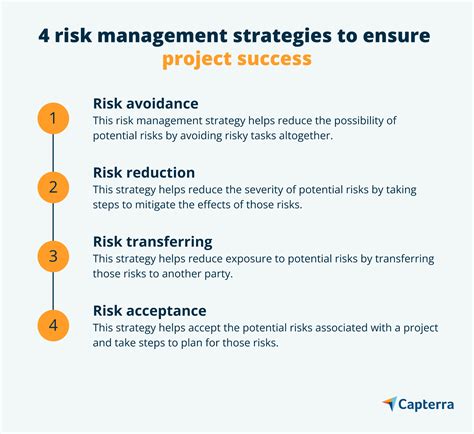 4 risk management strategies to ensure project success

1
Risk avoidance
This risk management strategy helps reduce the possibility of potential risks by avoiding risky tasks altogether.

2
Risk reduction
This strategy helps reduce the severity of potential risks by taking steps to mitigate the effects of those risks.

3
Risk transferring
This strategy helps reduce exposure to potential risks by transferring those risks to another party.

4
Risk acceptance
This strategy helps accept the potential risks associated with a project and take steps to plan for those risks.

Capterra